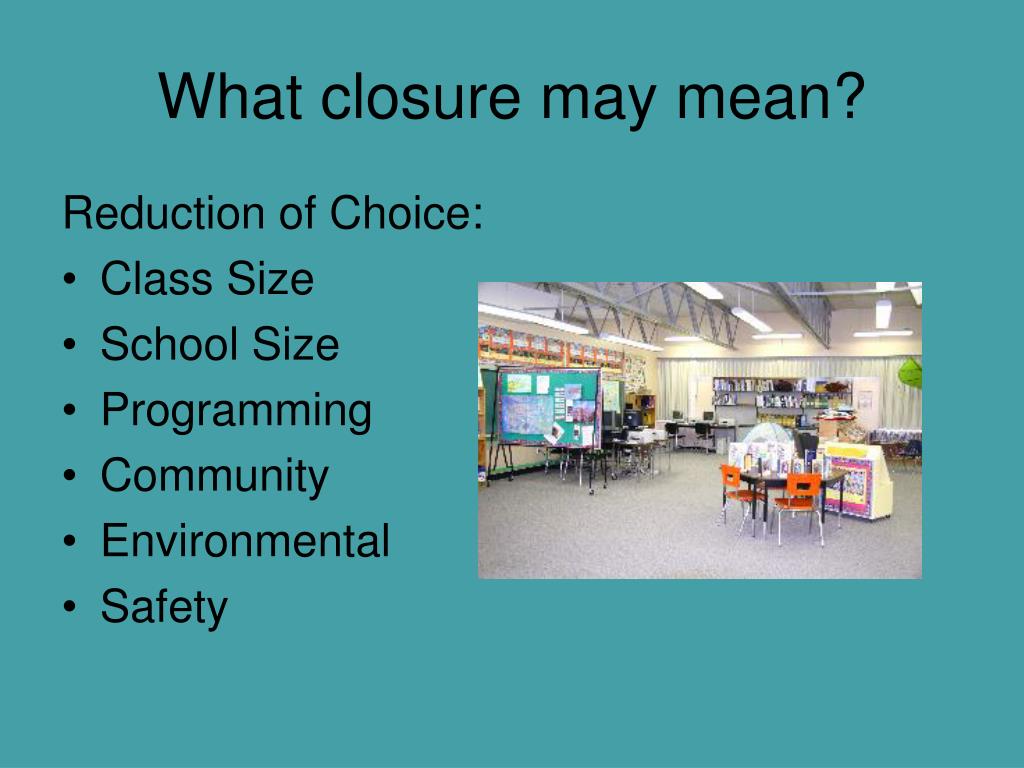 What closure may mean?

Reduction of Choice:
• Class Size
• School Size
• Programming
• Community
• Environmental
• Safety